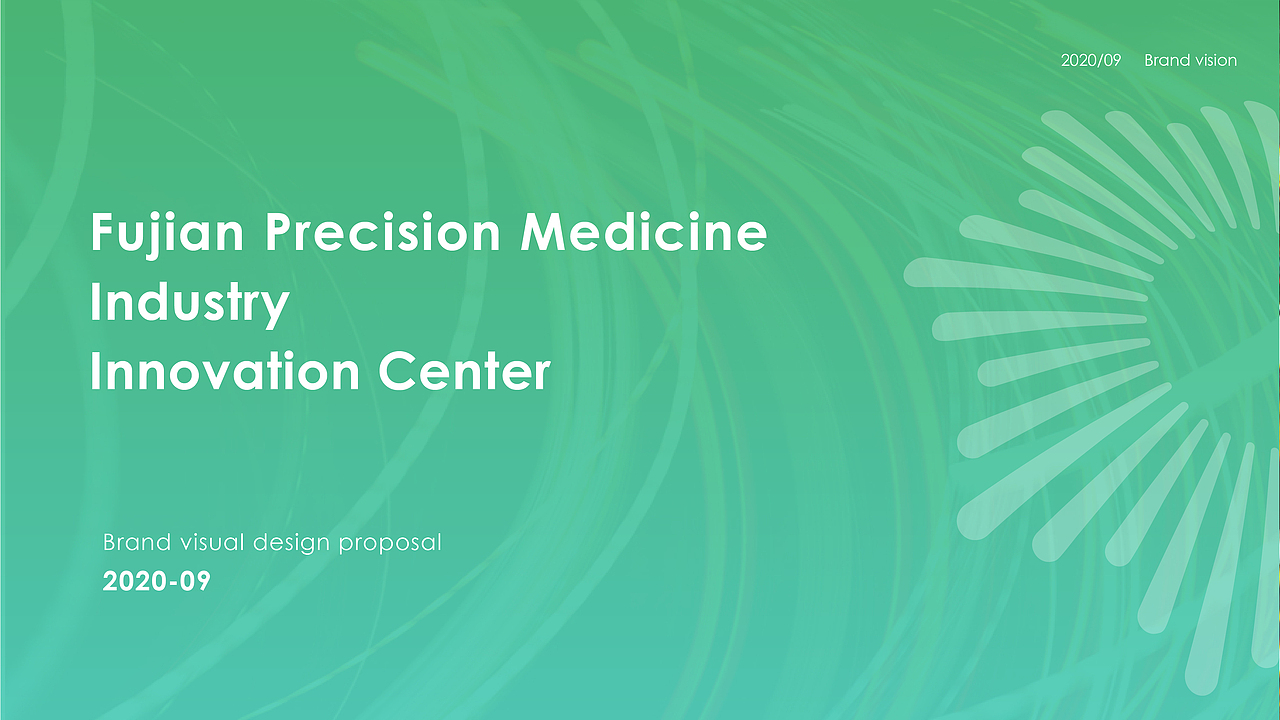 2020/09 Brand vision

Fujian Precision Medicine
Industry
Innovation Center

Brand visual design proposal
2020-09